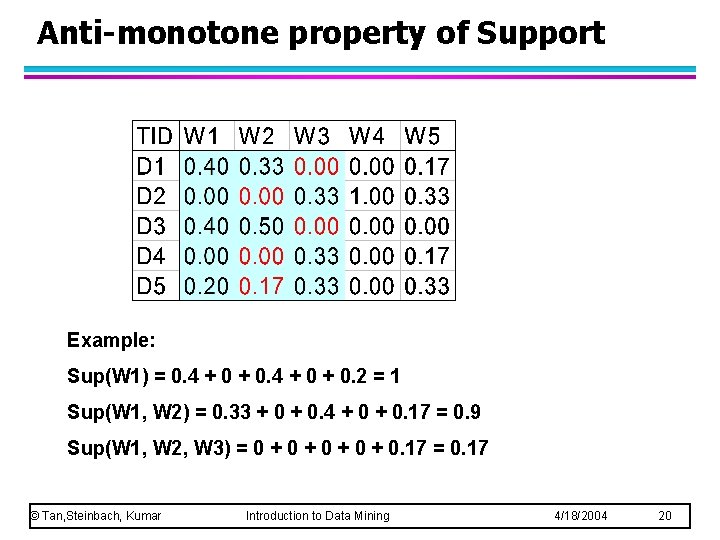 Anti-monotone property of Support

| TID | W1 | W2 | W3 | W4 | W5 |
|---|---|---|---|---|---|
| D1 | 0.40 | 0.33 | 0.00 | 0.00 | 0.17 |
| D2 | 0.00 | 0.00 | 0.33 | 1.00 | 0.33 |
| D3 | 0.40 | 0.50 | 0.00 | 0.00 | 0.00 |
| D4 | 0.00 | 0.00 | 0.33 | 0.00 | 0.17 |
| D5 | 0.20 | 0.17 | 0.33 | 0.00 | 0.33 |

Example:

Sup(W1) = 0.4 + 0 + 0.4 + 0 + 0.2 = 1

Sup(W1, W2) = 0.33 + 0 + 0.4 + 0 + 0.17 = 0.9

Sup(W1, W2, W3) = 0 + 0 + 0 + 0 + 0.17 = 0.17

© Tan,Steinbach, Kumar Introduction to Data Mining 4/18/2004 20